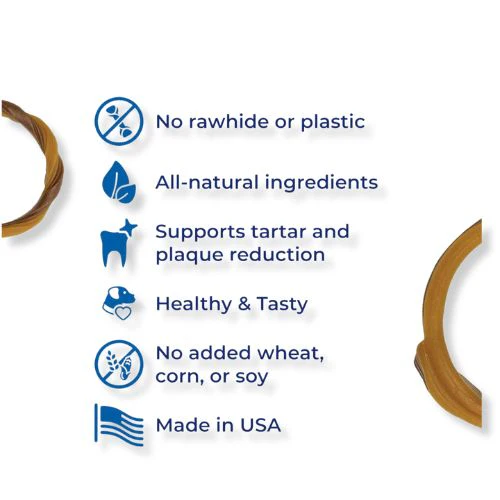 No rawhide or plastic

All-natural ingredients

Supports tartar and plaque reduction

Healthy & Tasty

No added wheat, corn, or soy

Made in USA